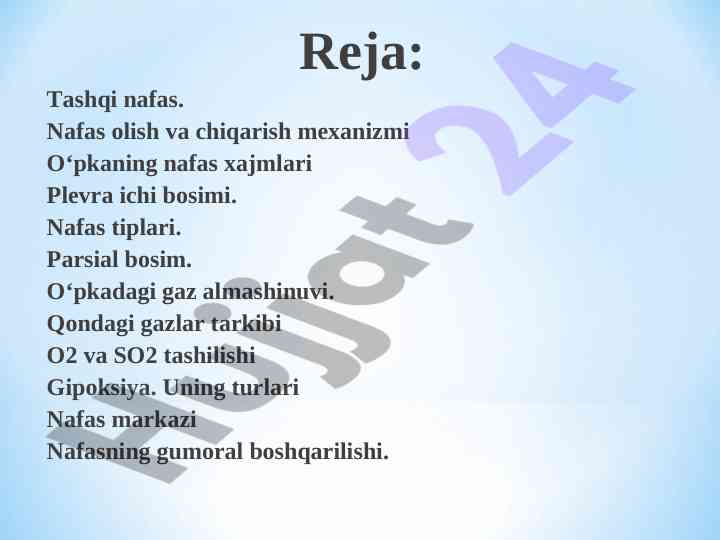 Reja:

Tashqi nafas.
Nafas olish va chiqarish mexanizmi
O‘pkaning nafas xajmlari
Plevra ichi bosimi.
Nafas tiplari.
Parsial bosim.
O‘pkadagi gaz almashinuvi.
Qondagi gazlar tarkibi
O2 va SO2 tashilishi
Gipoksiya. Uning turlari
Nafas markazi
Nafasning gumoral boshqarilishi.

Hujjat 24